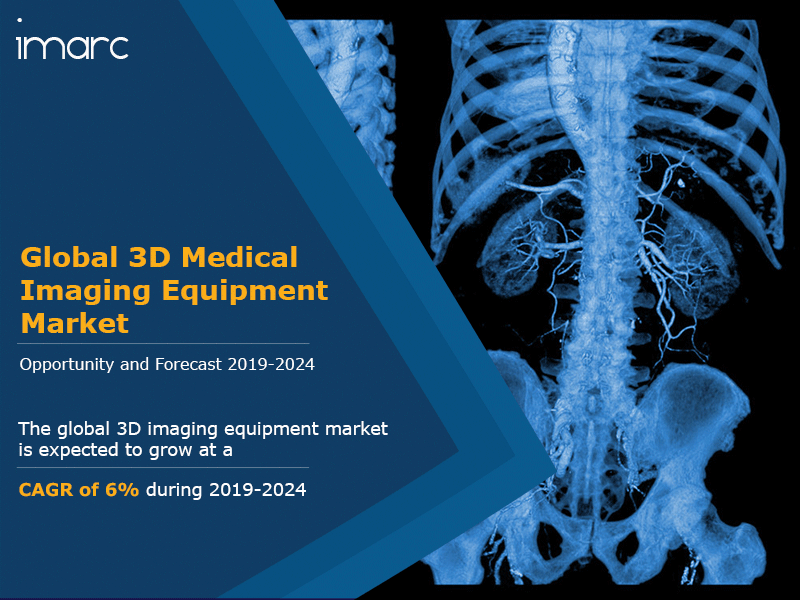 imarc

Global 3D Medical Imaging Equipment Market

Opportunity and Forecast 2019-2024

The global 3D imaging equipment market is expected to grow at a

CAGR of 6% during 2019-2024